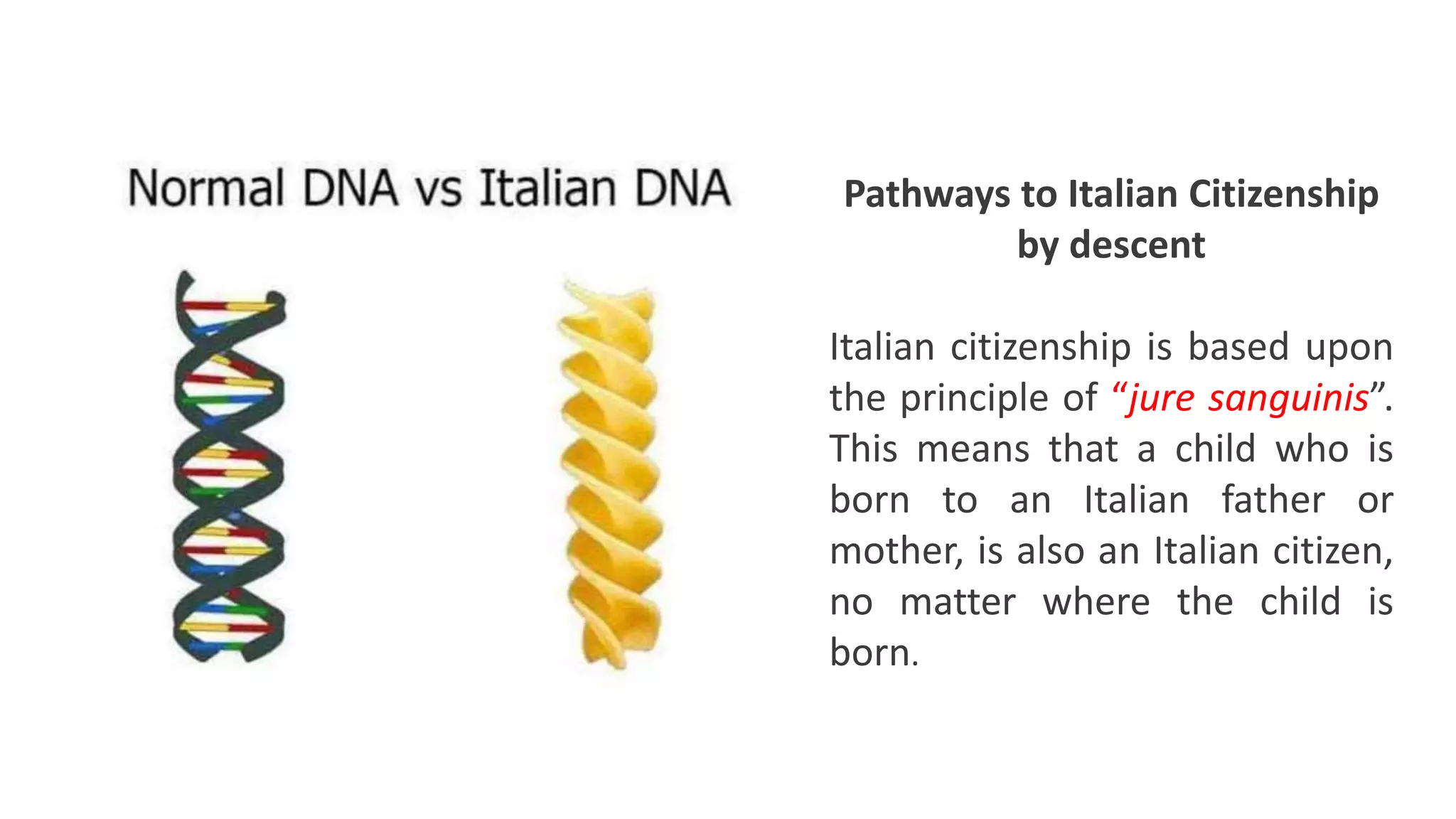 Normal DNA vs Italian DNA

Pathways to Italian Citizenship by descent

Italian citizenship is based upon the principle of “jure sanguinis”. This means that a child who is born to an Italian father or mother, is also an Italian citizen, no matter where the child is born.